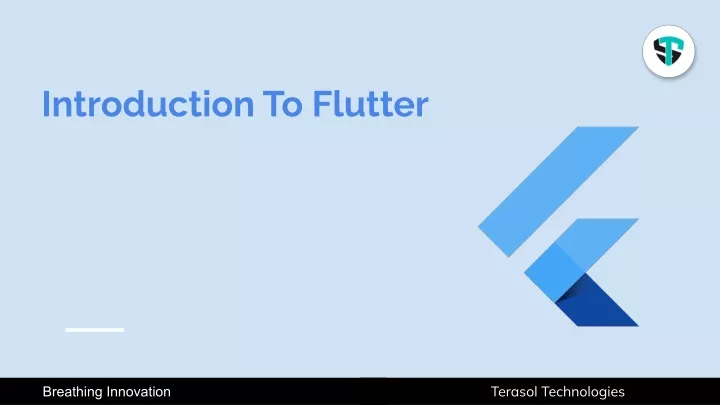 Introduction To Flutter

Breathing Innovation

Terasol Technologies